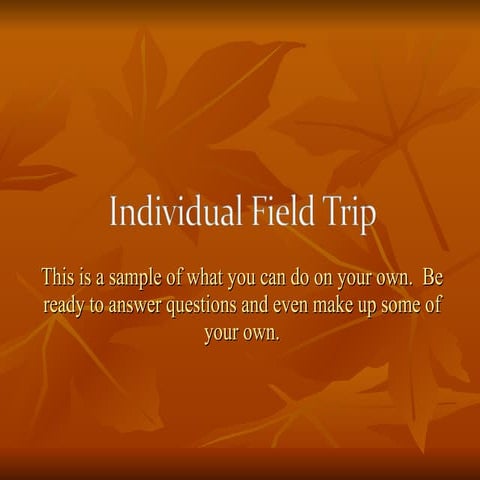 Individual Field Trip

This is a sample of what you can do on your own. Be ready to answer questions and even make up some of your own.